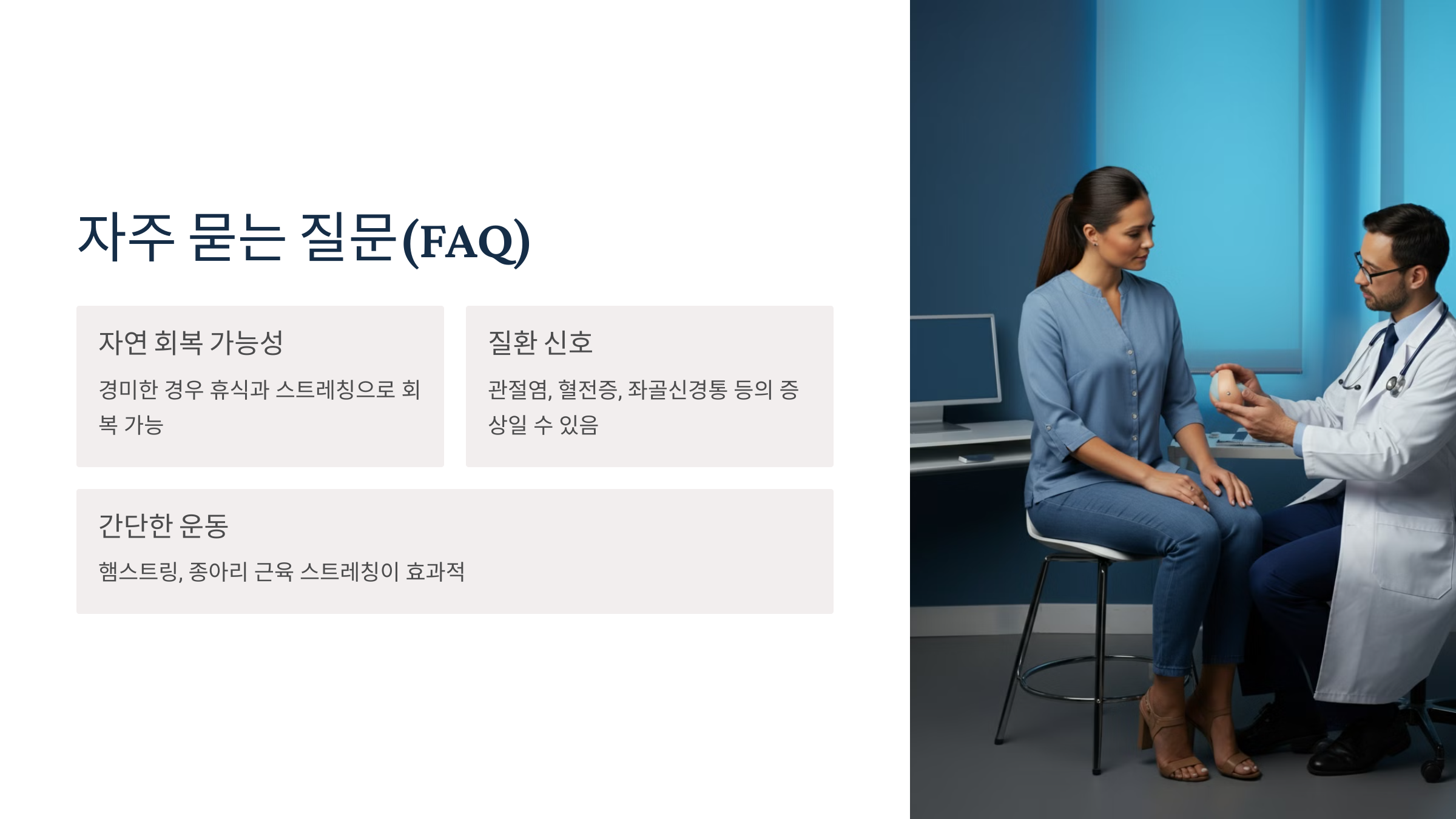 자주 묻는 질문(FAQ)

자연 회복 가능성

경미한 경우 휴식과 스트레칭으로 회복 가능

질환 신호

관절염, 혈전증, 좌골신경통 등의 증상일 수 있음

간단한 운동

햄스트링, 종아리 근육 스트레칭이 효과적